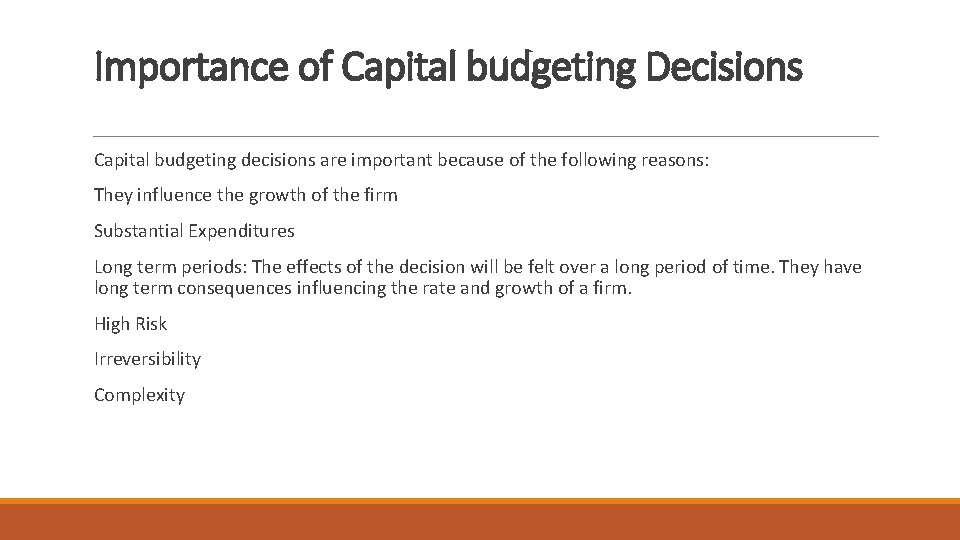 Importance of Capital budgeting Decisions

Capital budgeting decisions are important because of the following reasons:

They influence the growth of the firm

Substantial Expenditures

Long term periods: The effects of the decision will be felt over a long period of time. They have long term consequences influencing the rate and growth of a firm.

High Risk

Irreversibility

Complexity